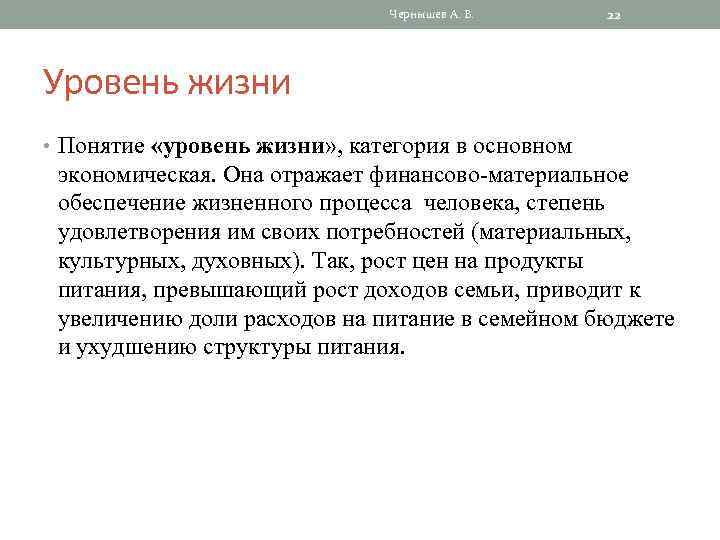 Чернышев А. В.

22

Уровень жизни

• Понятие «уровень жизни», категория в основном экономическая. Она отражает финансово-материальное обеспечение жизненного процесса человека, степень удовлетворения им своих потребностей (материальных, культурных, духовных). Так, рост цен на продукты питания, превышающий рост доходов семьи, приводит к увеличению доли расходов на питание в семейном бюджете и ухудшению структуры питания.